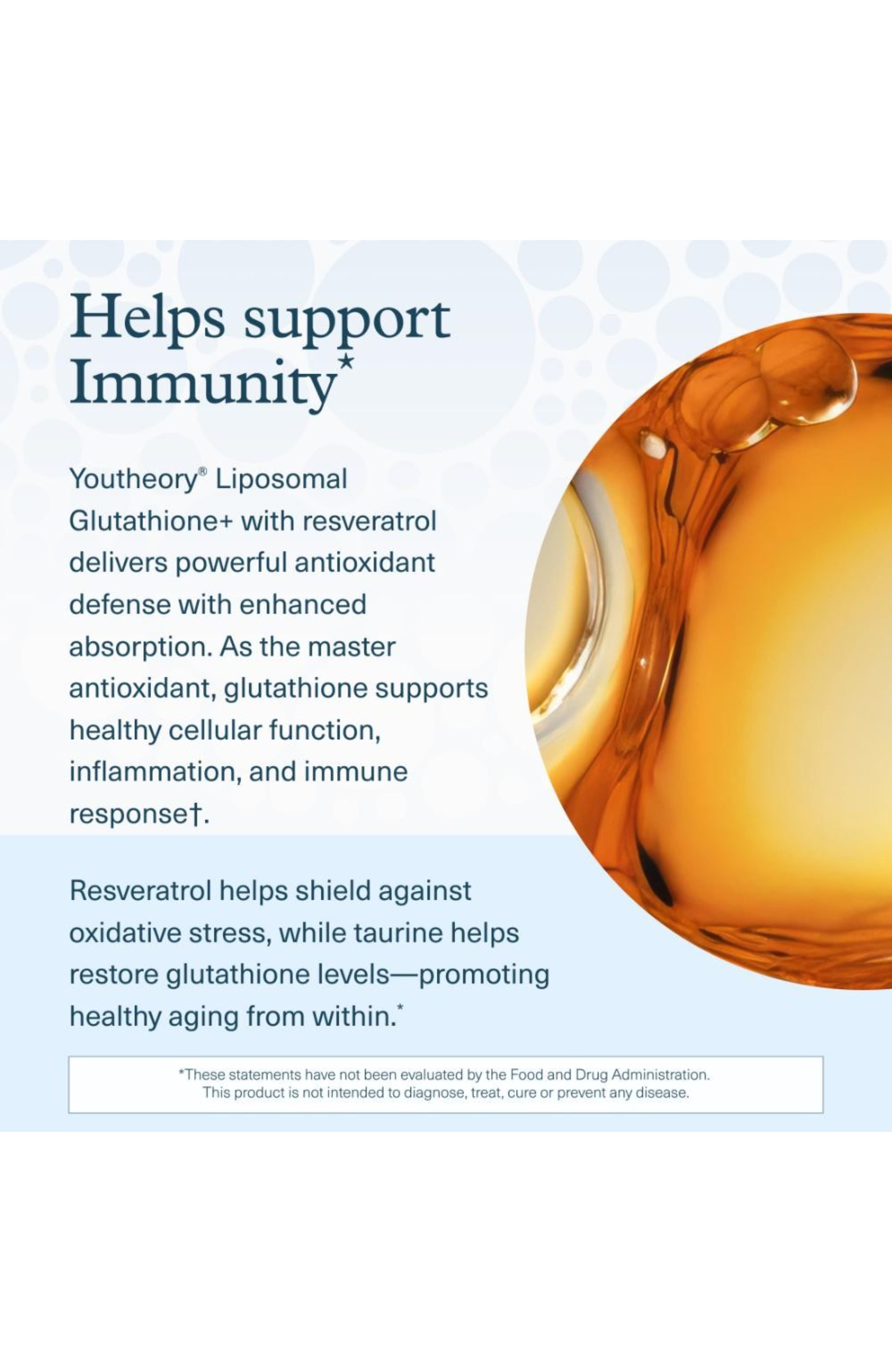 Helps support Immunity*

Youtheory® Liposomal Glutathione+ with resveratrol delivers powerful antioxidant defense with enhanced absorption. As the master antioxidant, glutathione supports healthy cellular function, inflammation, and immune response†.

Resveratrol helps shield against oxidative stress, while taurine helps restore glutathione levels—promoting healthy aging from within.*

*These statements have not been evaluated by the Food and Drug Administration. This product is not intended to diagnose, treat, cure or prevent any disease.